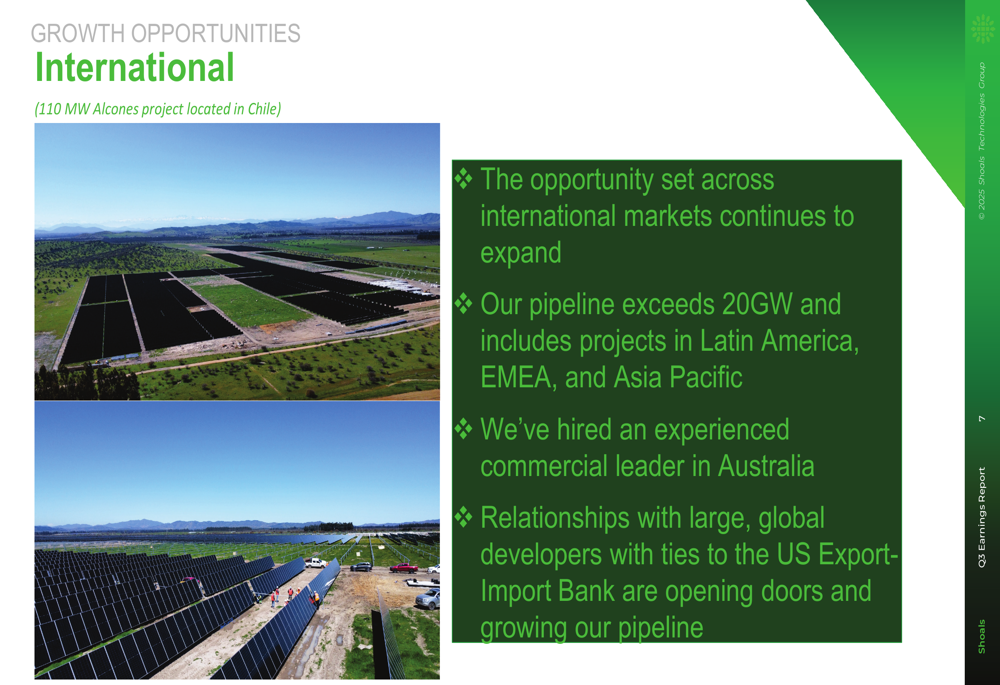 GROWTH OPPORTUNITIES
International

(110 MW Alcones project located in Chile)

❖ The opportunity set across international markets continues to expand

❖ Our pipeline exceeds 20GW and includes projects in Latin America, EMEA, and Asia Pacific

❖ We've hired an experienced commercial leader in Australia

❖ Relationships with large, global developers with ties to the US Export-Import Bank are opening doors and growing our pipeline

© 2025 Shoals Technologies Group

7

Q3 Earnings Report

Shoals